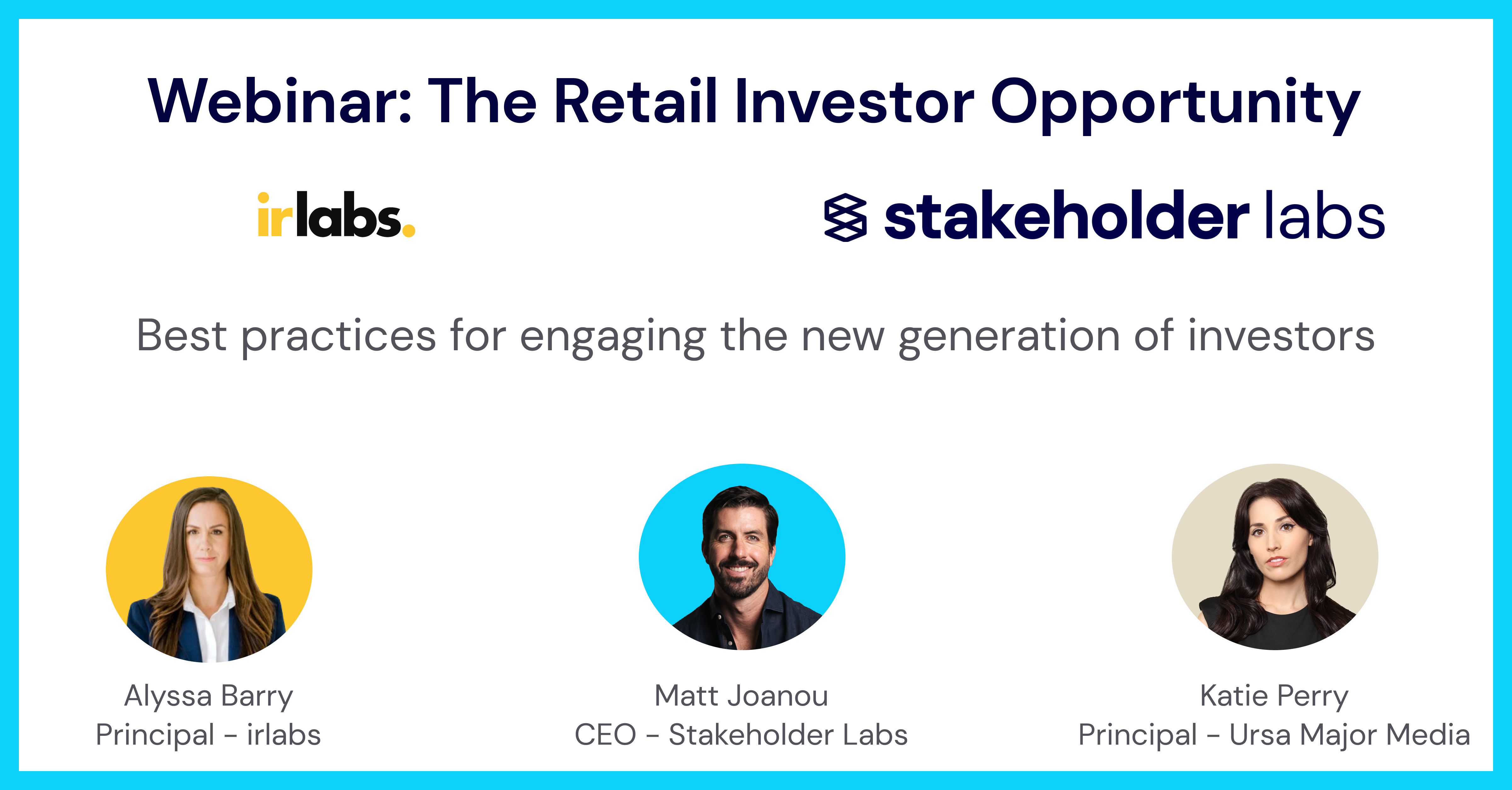 Webinar: The Retail Investor Opportunity

irlabs.

stakeholder labs

Best practices for engaging the new generation of investors

Alyssa Barry
Principal - irlabs

Matt Joanou
CEO - Stakeholder Labs

Katie Perry
Principal - Ursa Major Media